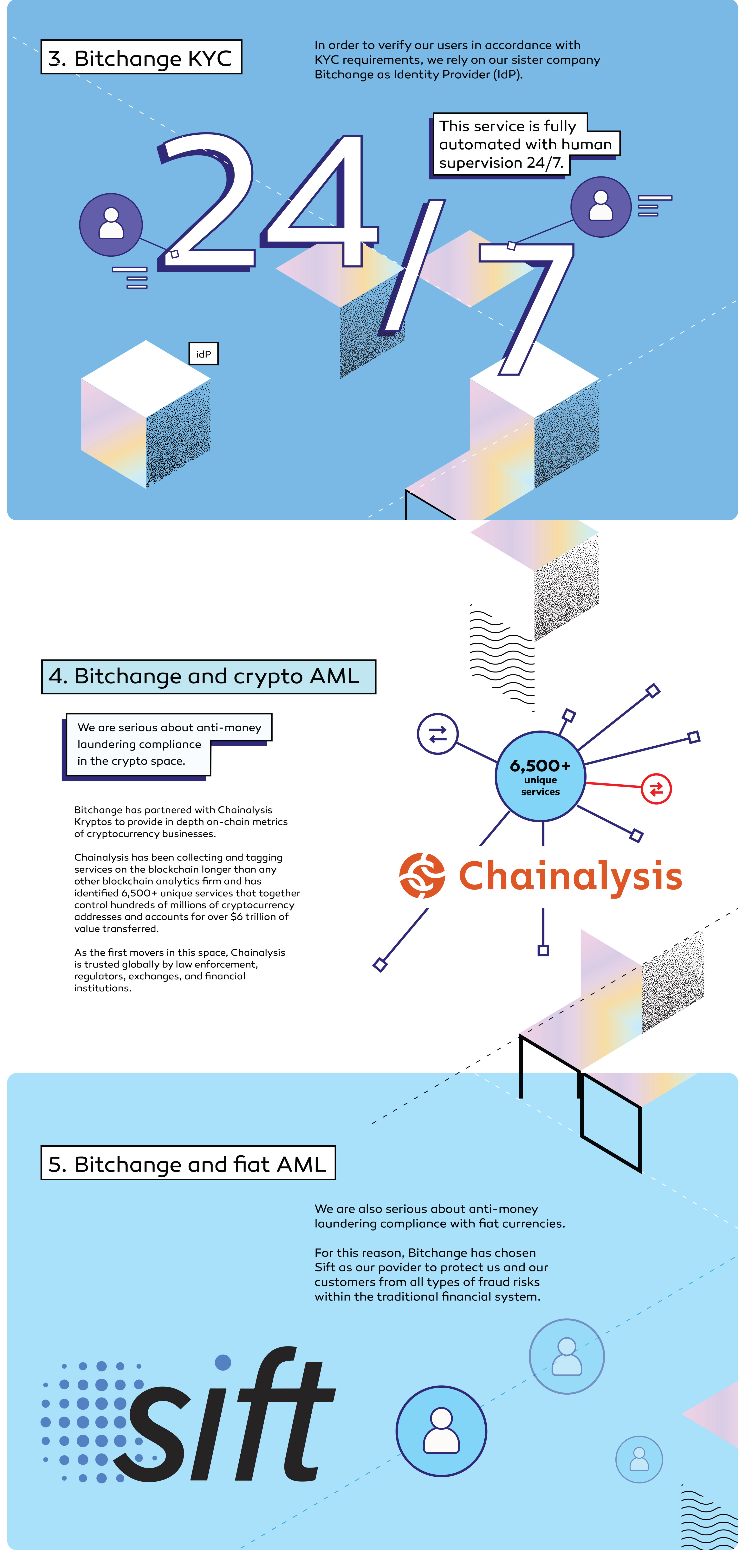 3. Bitchange KYC

In order to verify our users in accordance with KYC requirements, we rely on our sister company Bitchange as Identity Provider (IdP).

This service is fully automated with human supervision 24/7.

24/7

idP

4. Bitchange and crypto AML

We are serious about anti-money laundering compliance in the crypto space.

Bitchange has partnered with Chainalysis Kryptos to provide in depth on-chain metrics of cryptocurrency businesses.

Chainalysis has been collecting and tagging services on the blockchain longer than any other blockchain analytics firm and has identified 6,500+ unique services that together control hundreds of millions of cryptocurrency addresses and accounts for over $6 trillion of value transferred.

As the first movers in this space, Chainalysis is trusted globally by law enforcement, regulators, exchanges, and financial institutions.

6,500+ unique services

Chainalysis

5. Bitchange and fiat AML

We are also serious about anti-money laundering compliance with fiat currencies.

For this reason, Bitchange has chosen Sift as our povider to protect us and our customers from all types of fraud risks within the traditional financial system.

sift